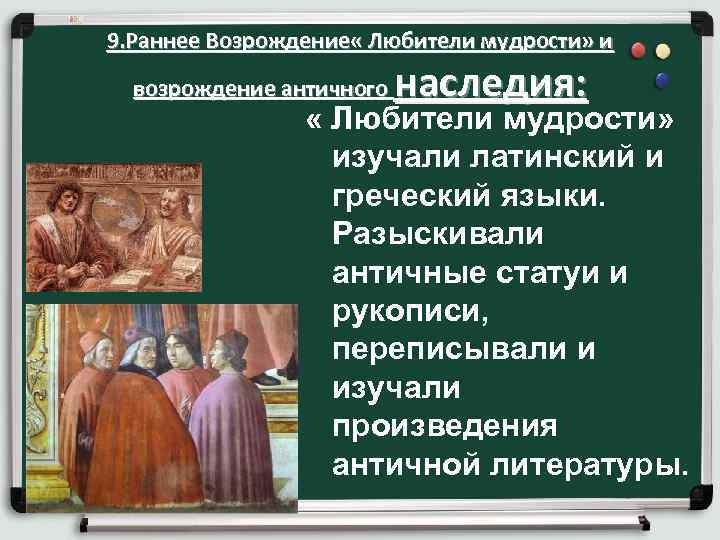 9.Раннее Возрождение« Любители мудрости» и возрождение античного наследия:

« Любители мудрости» изучали латинский и греческий языки. Разыскивали античные статуи и рукописи, переписывали и изучали произведения античной литературы.